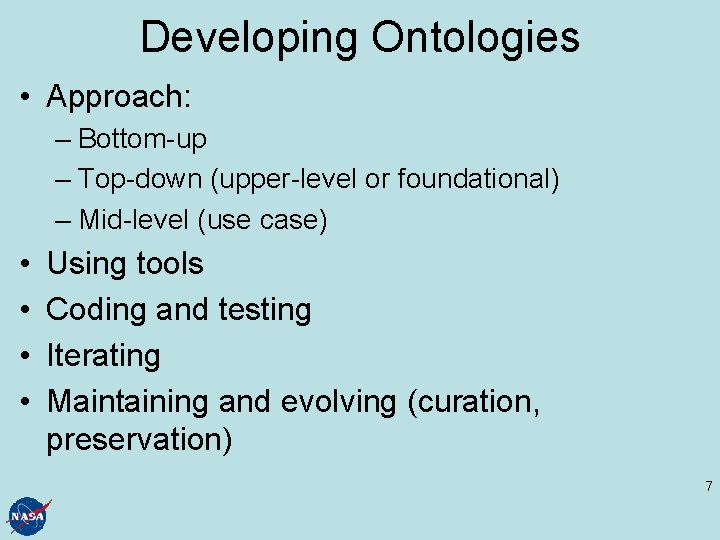 Developing Ontologies

• Approach:
– Bottom-up
– Top-down (upper-level or foundational)
– Mid-level (use case)
• Using tools
• Coding and testing
• Iterating
• Maintaining and evolving (curation, preservation)

7

NASA